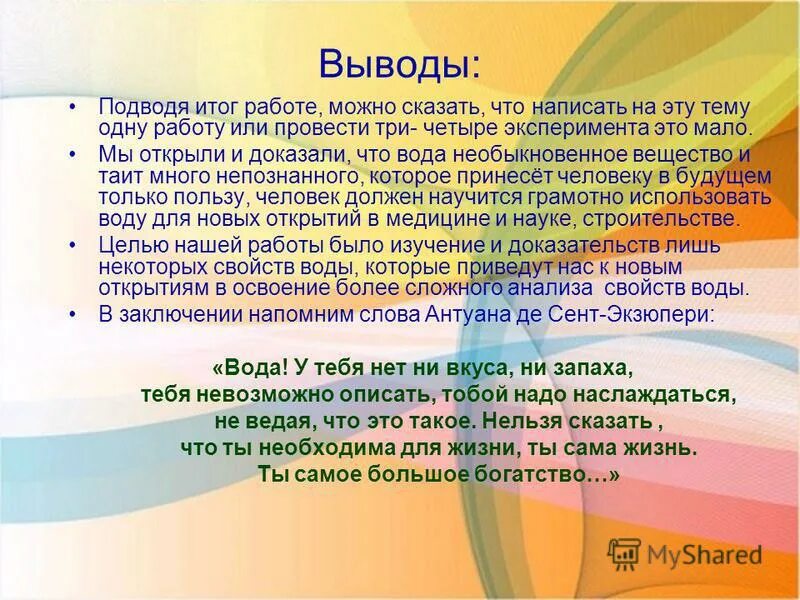 Выводы:

• Подводя итог работе, можно сказать, что написать на эту тему одну работу или провести три- четыре эксперимента это мало.
• Мы открыли и доказали, что вода необыкновенное вещество и таит много непознанного, которое принесёт человеку в будущем только пользу, человек должен научится грамотно использовать воду для новых открытий в медицине и науке, строительстве.
• Целью нашей работы было изучение и доказательств лишь некоторых свойств воды, которые приведут нас к новым открытиям в освоение более сложного анализа свойств воды.
• В заключении напомним слова Антуана де Сент-Экзюпери:

«Вода! У тебя нет ни вкуса, ни запаха,
тебя невозможно описать, тобой надо наслаждаться,
не ведая, что это такое. Нельзя сказать ,
что ты необходима для жизни, ты сама жизнь.
Ты самое большое богатство…»

MyShared